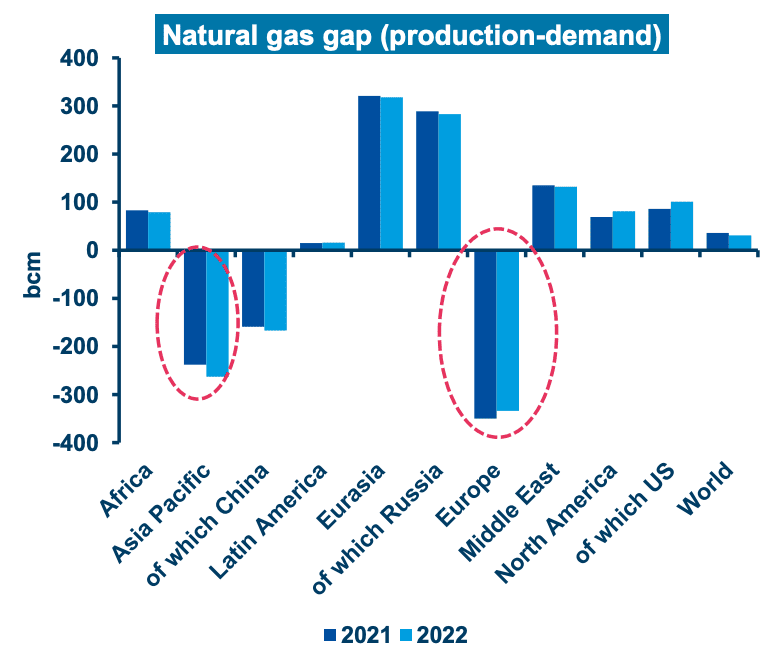 Natural gas gap (production-demand)

400
300
200
100
0
-100
-200
-300
-400

bcm

Africa
Asia Pacific
of which China
Latin America
Eurasia
of which Russia
Europe
Middle East
North America
of which US
World

2021 2022